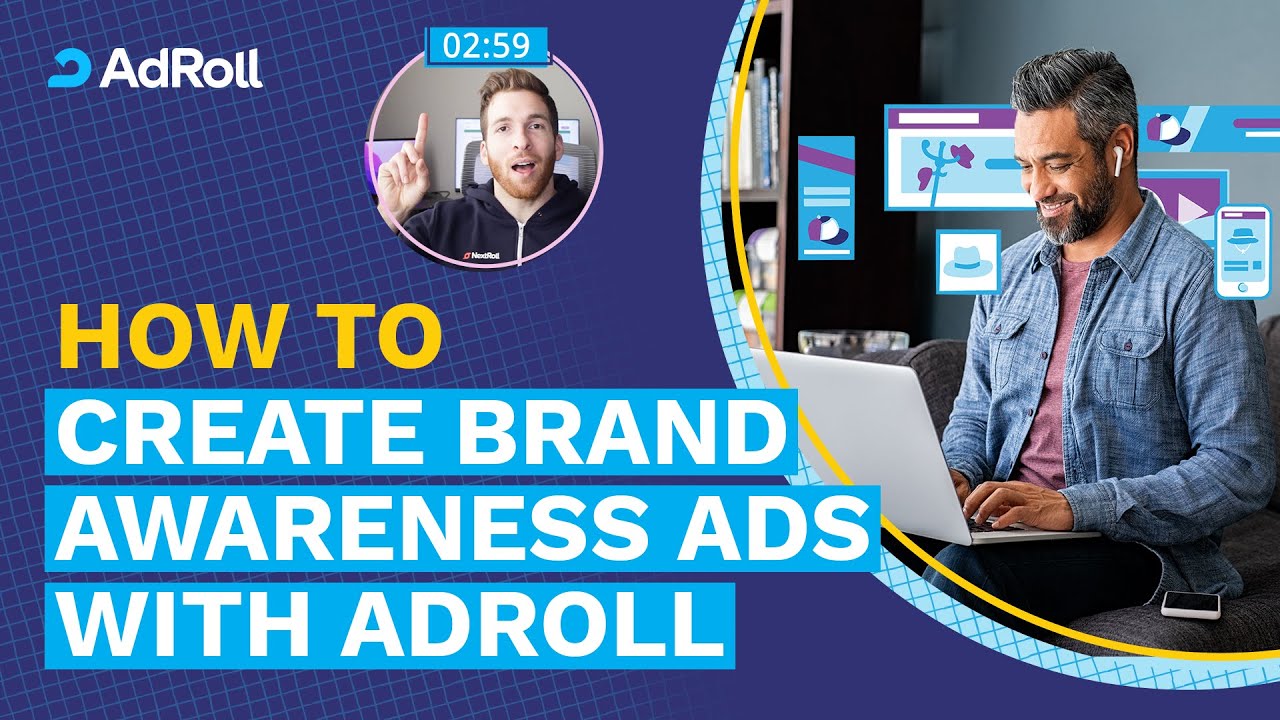 AdRoll

02:59

NextRoll

HOW TO
CREATE BRAND AWARENESS ADS WITH ADROLL